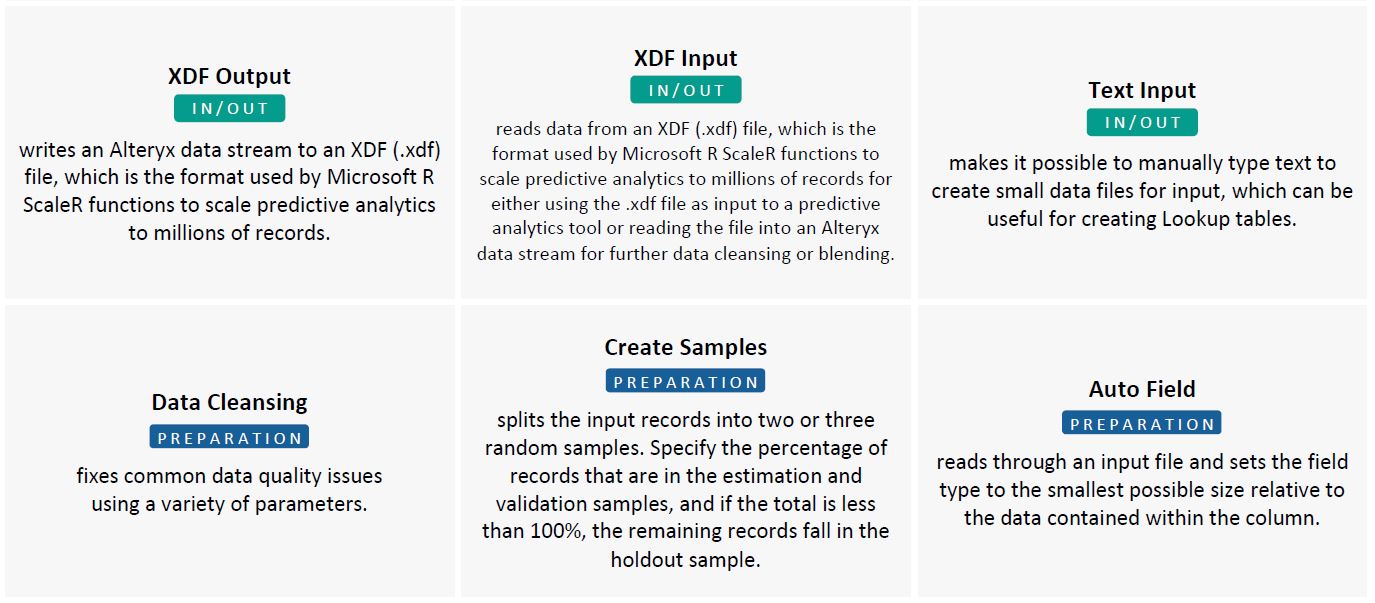 XDF Output

IN/OUT

writes an Alteryx data stream to an XDF (.xdf) file, which is the format used by Microsoft R ScaleR functions to scale predictive analytics to millions of records.

XDF Input

IN/OUT

reads data from an XDF (.xdf) file, which is the format used by Microsoft R ScaleR functions to scale predictive analytics to millions of records for either using the .xdf file as input to a predictive analytics tool or reading the file into an Alteryx data stream for further data cleansing or blending.

Text Input

IN/OUT

makes it possible to manually type text to create small data files for input, which can be useful for creating Lookup tables.

Data Cleansing

PREPARATION

fixes common data quality issues using a variety of parameters.

Create Samples

PREPARATION

splits the input records into two or three random samples. Specify the percentage of records that are in the estimation and validation samples, and if the total is less than 100%, the remaining records fall in the holdout sample.

Auto Field

PREPARATION

reads through an input file and sets the field type to the smallest possible size relative to the data contained within the column.